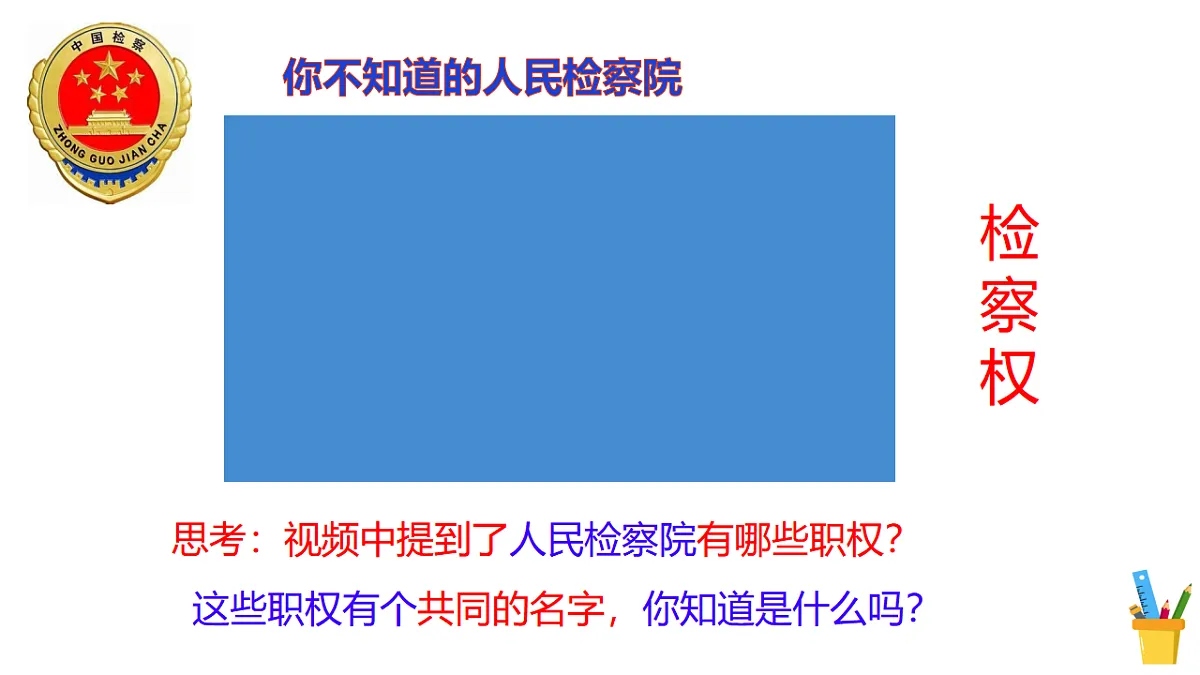 中国检察

ZHONG GUO JIAN CHA

你不知道的人民检察院

检察权

思考：视频中提到了人民检察院有哪些职权？

这些职权有个共同的名字，你知道是什么吗？